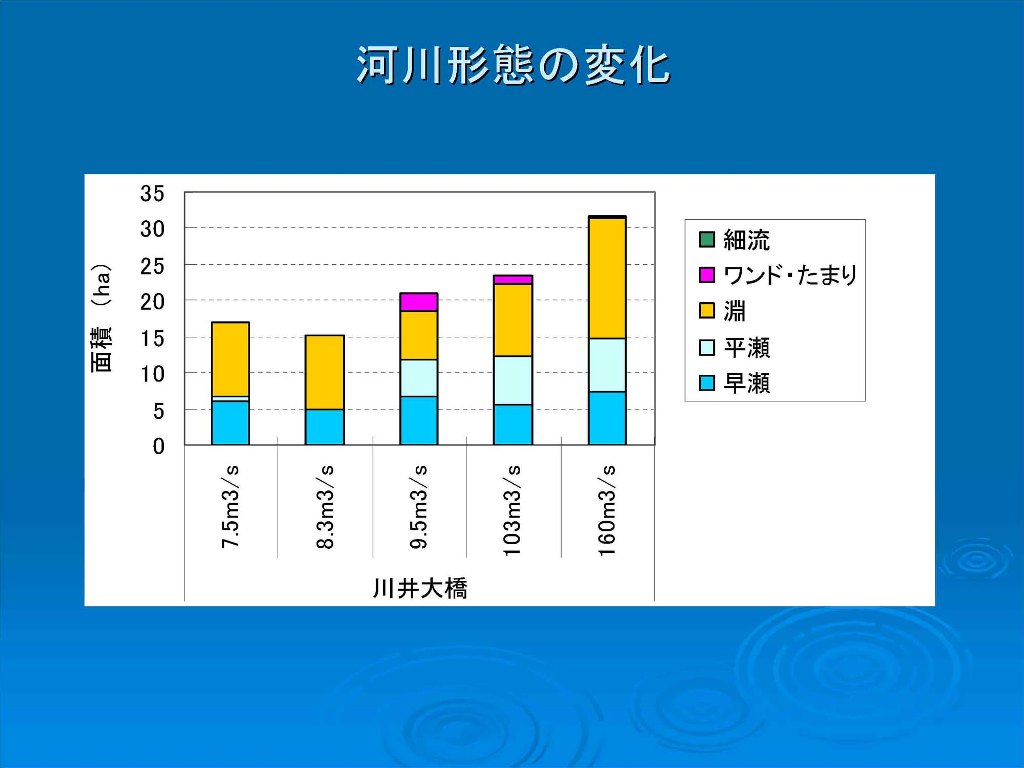 河川形態の変化

面積 (ha)

35
30
25
20
15
10
5
0

7.5m3/s
8.3m3/s
9.5m3/s
103m3/s
160m3/s

川井大橋

細流
ワンド・たまり
淵
平瀬
早瀬